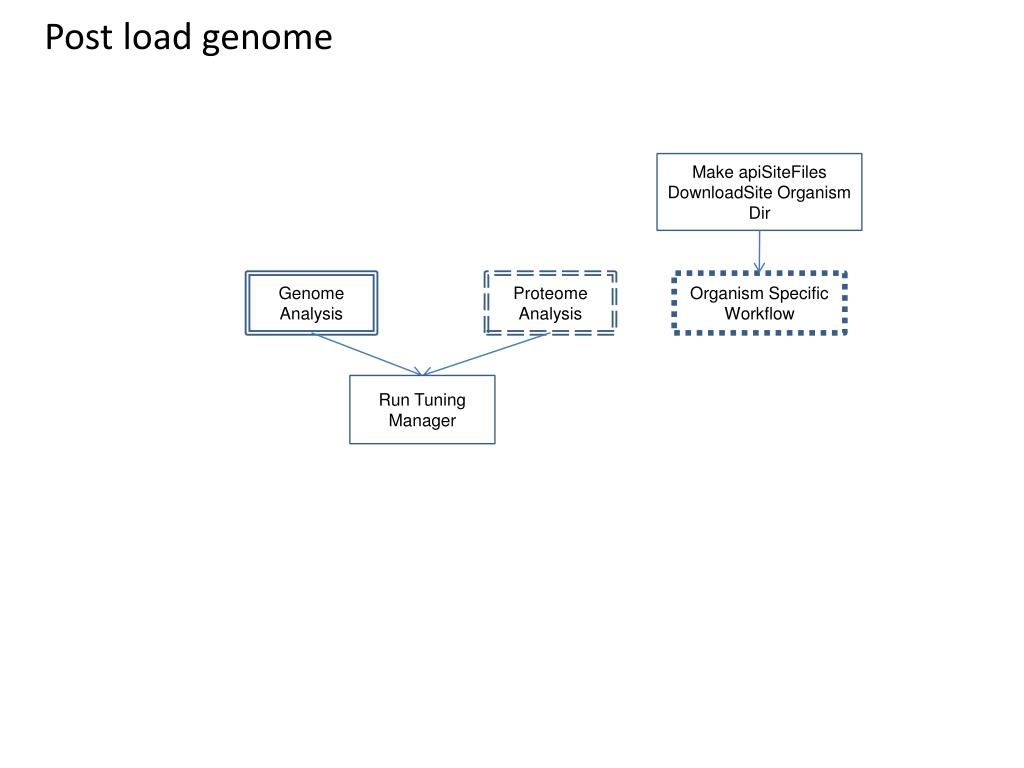 Post load genome

Make apiSiteFiles DownloadSite Organism Dir

Genome Analysis

Proteome Analysis

Organism Specific Workflow

Run Tuning Manager